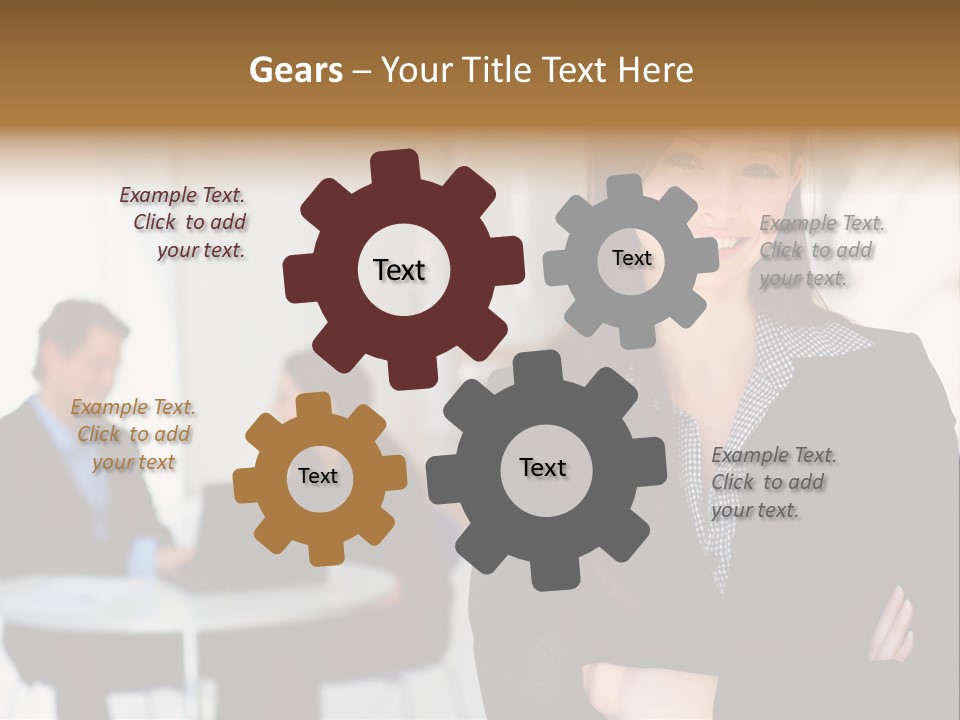 Gears – Your Title Text Here

Example Text. Click to add your text.

Text

Text

Example Text. Click to add your text.

Example Text. Click to add your text

Text

Text

Example Text. Click to add your text.